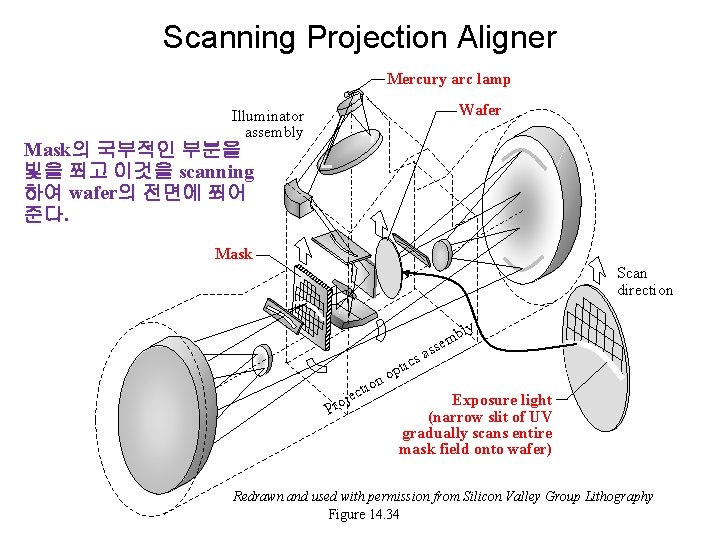 Scanning Projection Aligner

Mercury arc lamp

Illuminator assembly

Wafer

Mask의 국부적인 부분을 빛을 쬐고 이것을 scanning 하여 wafer의 전면에 쬐어 준다.

Mask

Scan direction

Projection optics assembly

Exposure light (narrow slit of UV gradually scans entire mask field onto wafer)

Redrawn and used with permission from Silicon Valley Group Lithography
Figure 14.34